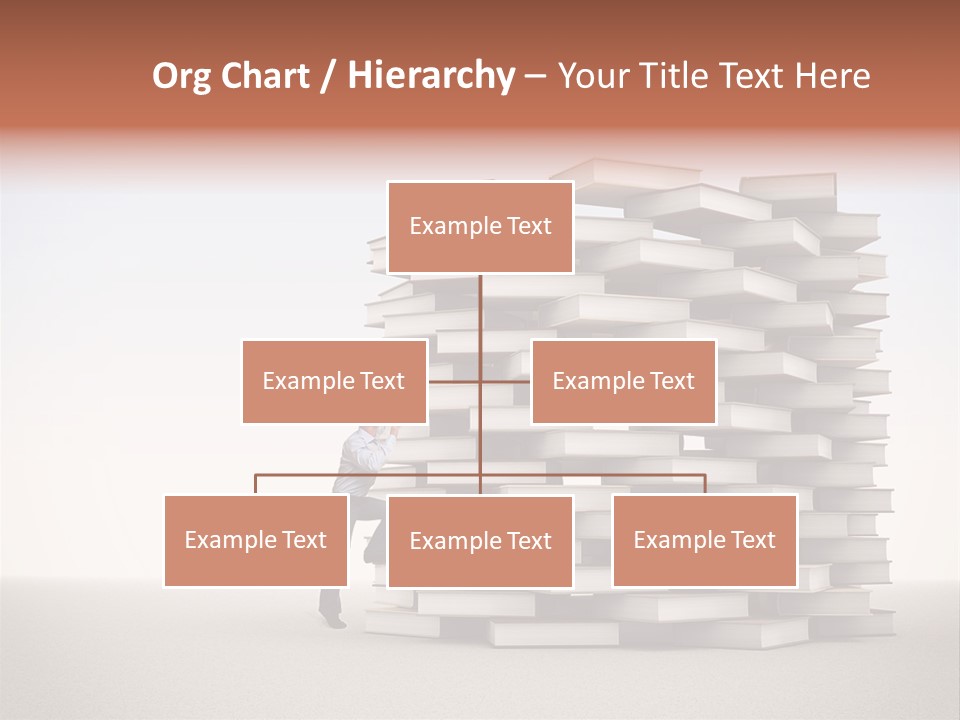 Org Chart / Hierarchy – Your Title Text Here

Example Text

Example Text

Example Text

Example Text

Example Text

Example Text